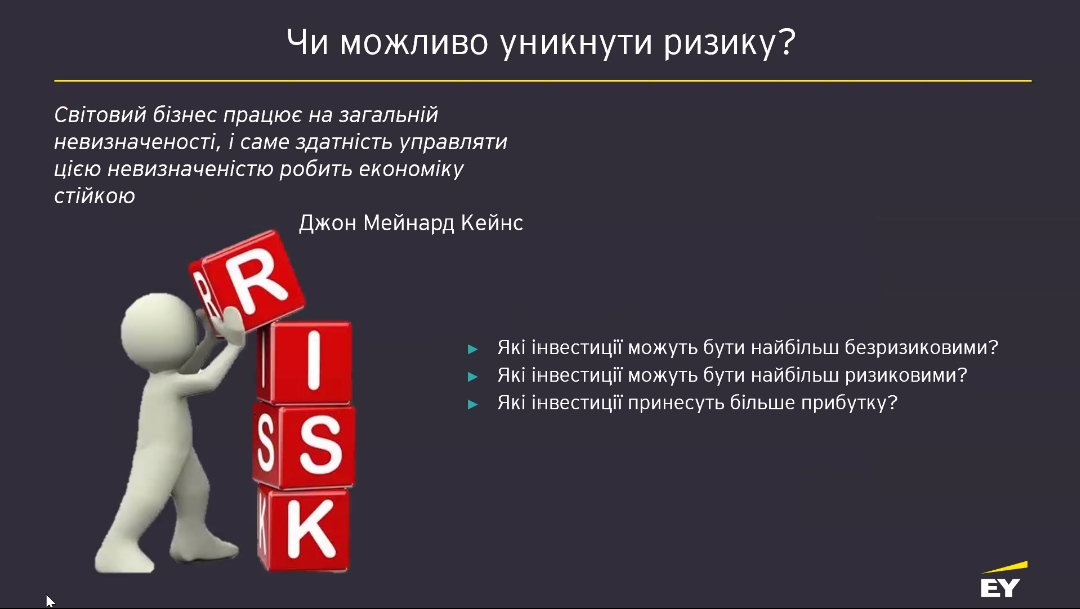 Чи можливо уникнути ризику?

Світовий бізнес працює на загальній невизначеності, і саме здатність управляти цією невизначеністю робить економіку стійкою

Джон Мейнард Кейнс

R
I
S
K

► Які інвестиції можуть бути найбільш безризиковими?
► Які інвестиції можуть бути найбільш ризиковими?
► Які інвестиції принесуть більше прибутку?

EY